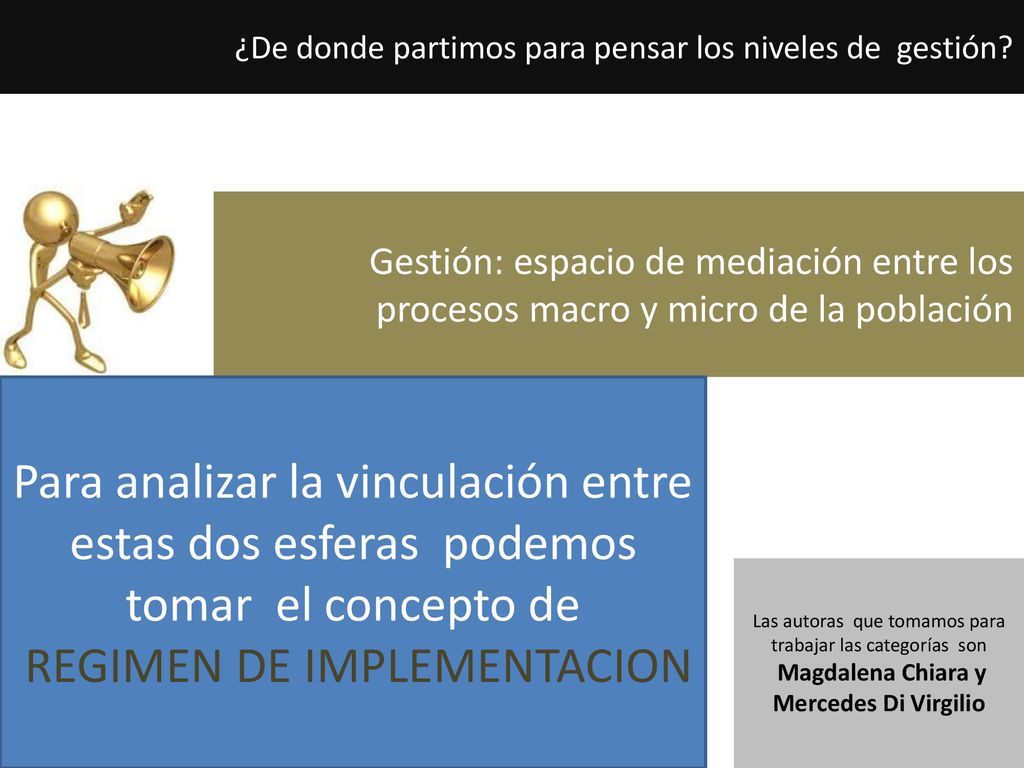 ¿De donde partimos para pensar los niveles de gestión?

Gestión: espacio de mediación entre los procesos macro y micro de la población

Para analizar la vinculación entre estas dos esferas podemos tomar el concepto de REGIMEN DE IMPLEMENTACION

Las autoras que tomamos para trabajar las categorías son Magdalena Chiara y Mercedes Di Virgilio